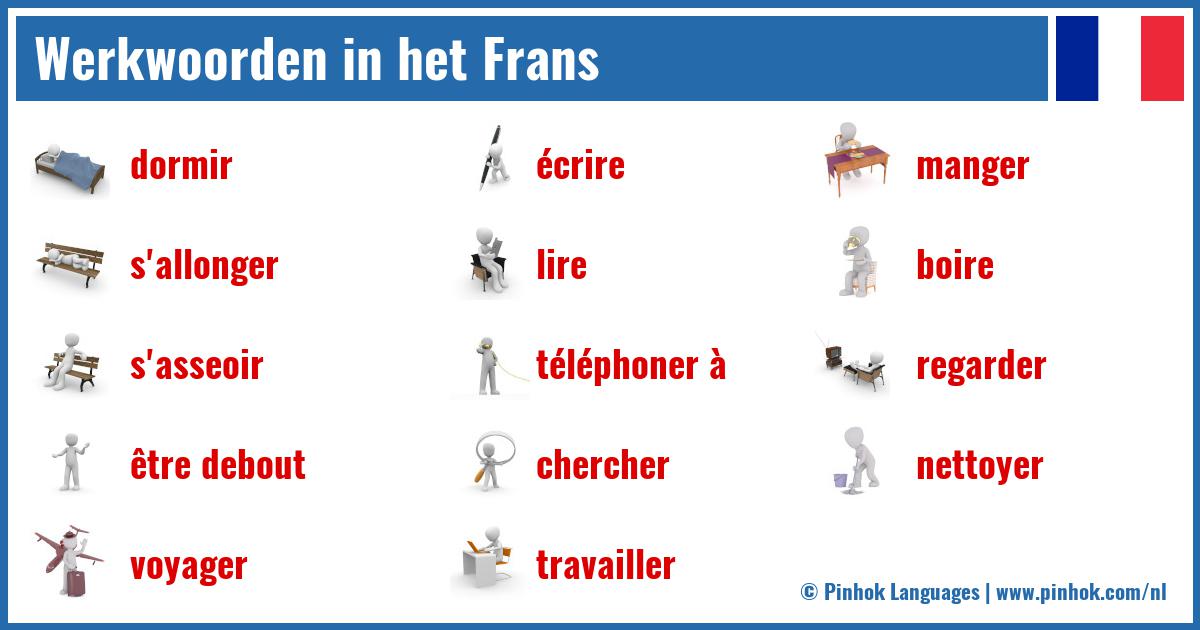 Werkwoorden in het Frans

dormir

s'allonger

s'asseoir

être debout

voyager

écrire

lire

téléphoner à

chercher

travailler

manger

boire

regarder

nettoyer

© Pinhok Languages | www.pinhok.com/nl